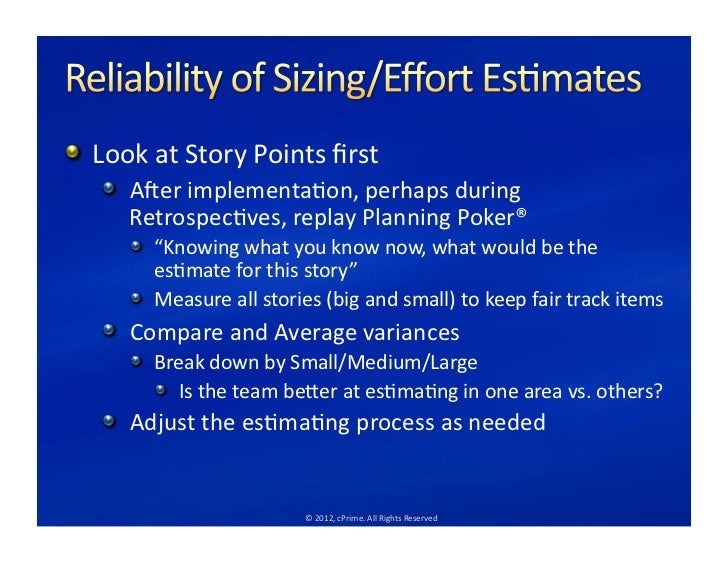 Reliability of Sizing/Effort Estimates

Look at Story Points first

After implementation, perhaps during Retrospectives, replay Planning Poker®

“Knowing what you know now, what would be the estimate for this story”

Measure all stories (big and small) to keep fair track items

Compare and Average variances

Break down by Small/Medium/Large

Is the team better at estimating in one area vs. others?

Adjust the estimating process as needed

© 2012, cPrime. All Rights Reserved